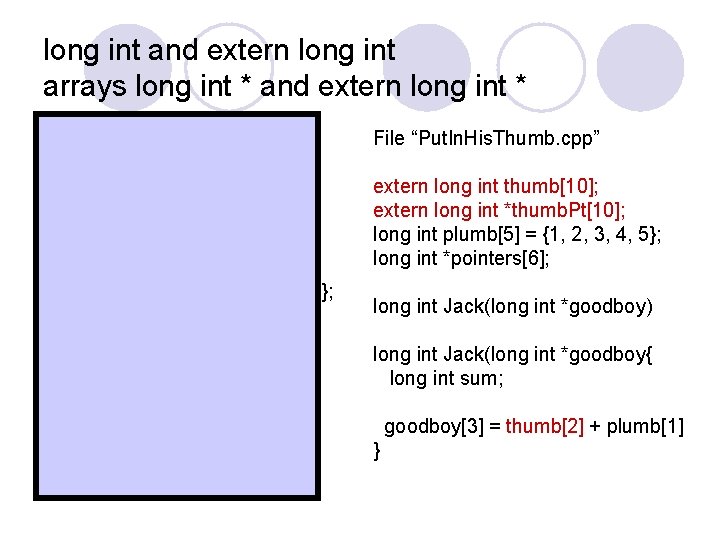 long int and extern long int
arrays long int * and extern long int *

};

File “PutInHisThumb.cpp”

extern long int thumb[10];
extern long int *thumbPt[10];
long int plumb[5] = {1, 2, 3, 4, 5};
long int *pointers[6];

long int Jack(long int *goodboy)

long int Jack(long int *goodboy{
long int sum;

goodboy[3] = thumb[2] + plumb[1]
}